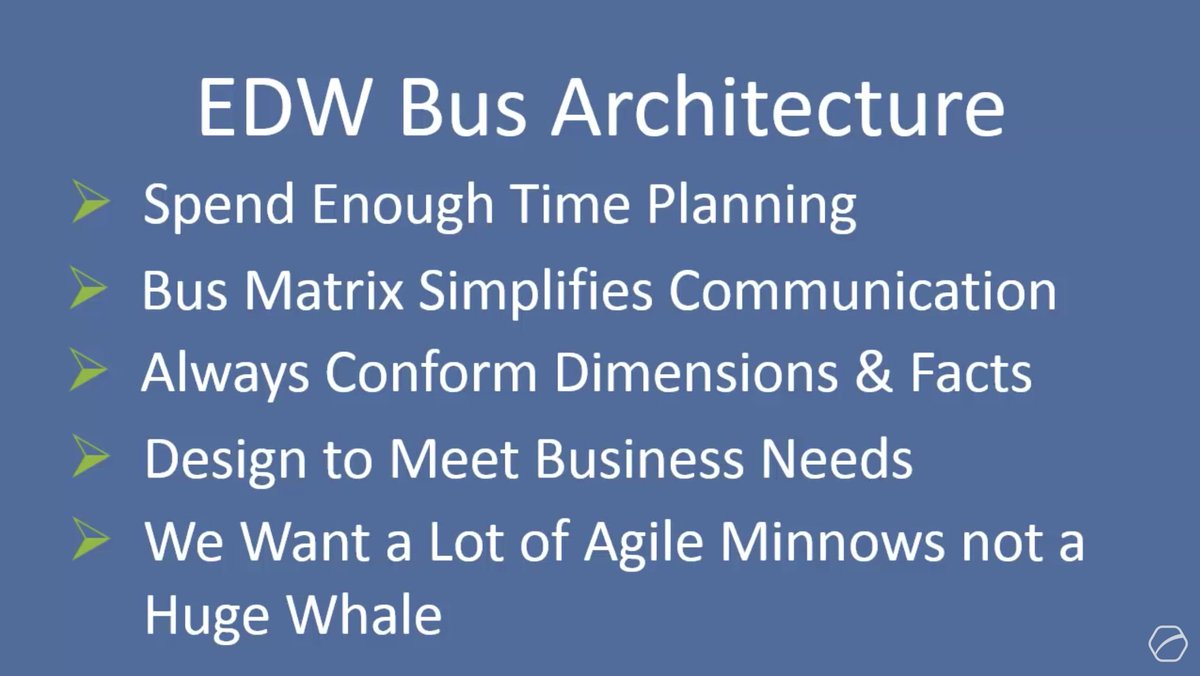 EDW Bus Architecture

➢ Spend Enough Time Planning
➢ Bus Matrix Simplifies Communication
➢ Always Conform Dimensions & Facts
➢ Design to Meet Business Needs
➢ We Want a Lot of Agile Minnows not a Huge Whale